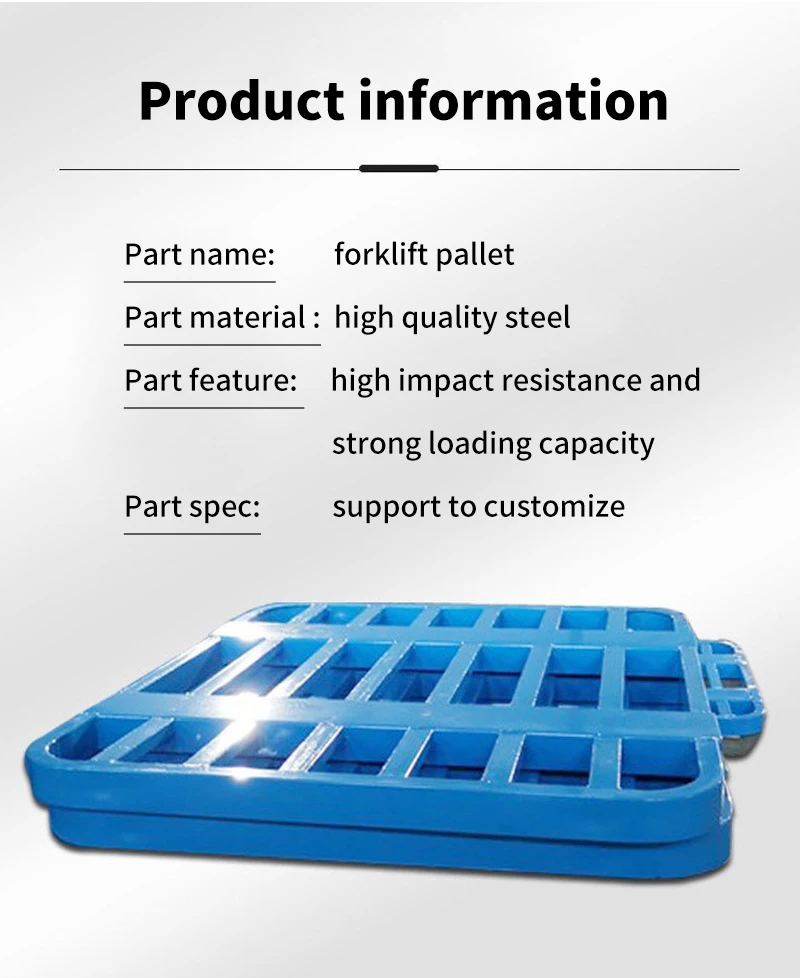 Product information

Part name: forklift pallet

Part material : high quality steel

Part feature: high impact resistance and strong loading capacity

Part spec: support to customize